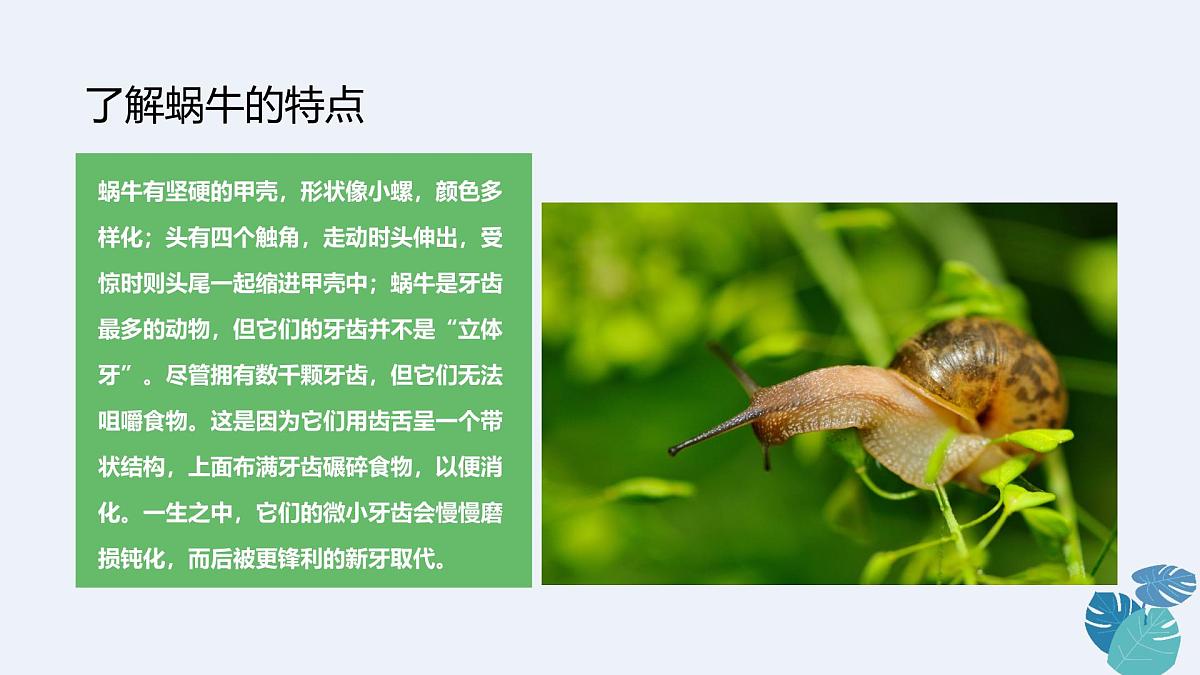 了解蜗牛的特点

蜗牛有坚硬的甲壳，形状像小螺，颜色多样化；头有四个触角，走动时头伸出，受惊时则头尾一起缩进甲壳中；蜗牛是牙齿最多的动物，但它们的牙齿并不是“立体牙”。尽管拥有数千颗牙齿，但它们无法咀嚼食物。这是因为它们用齿舌呈一个带状结构，上面布满牙齿碾碎食物，以便消化。一生之中，它们的微小牙齿会慢慢磨损钝化，而后被更锋利的新牙取代。